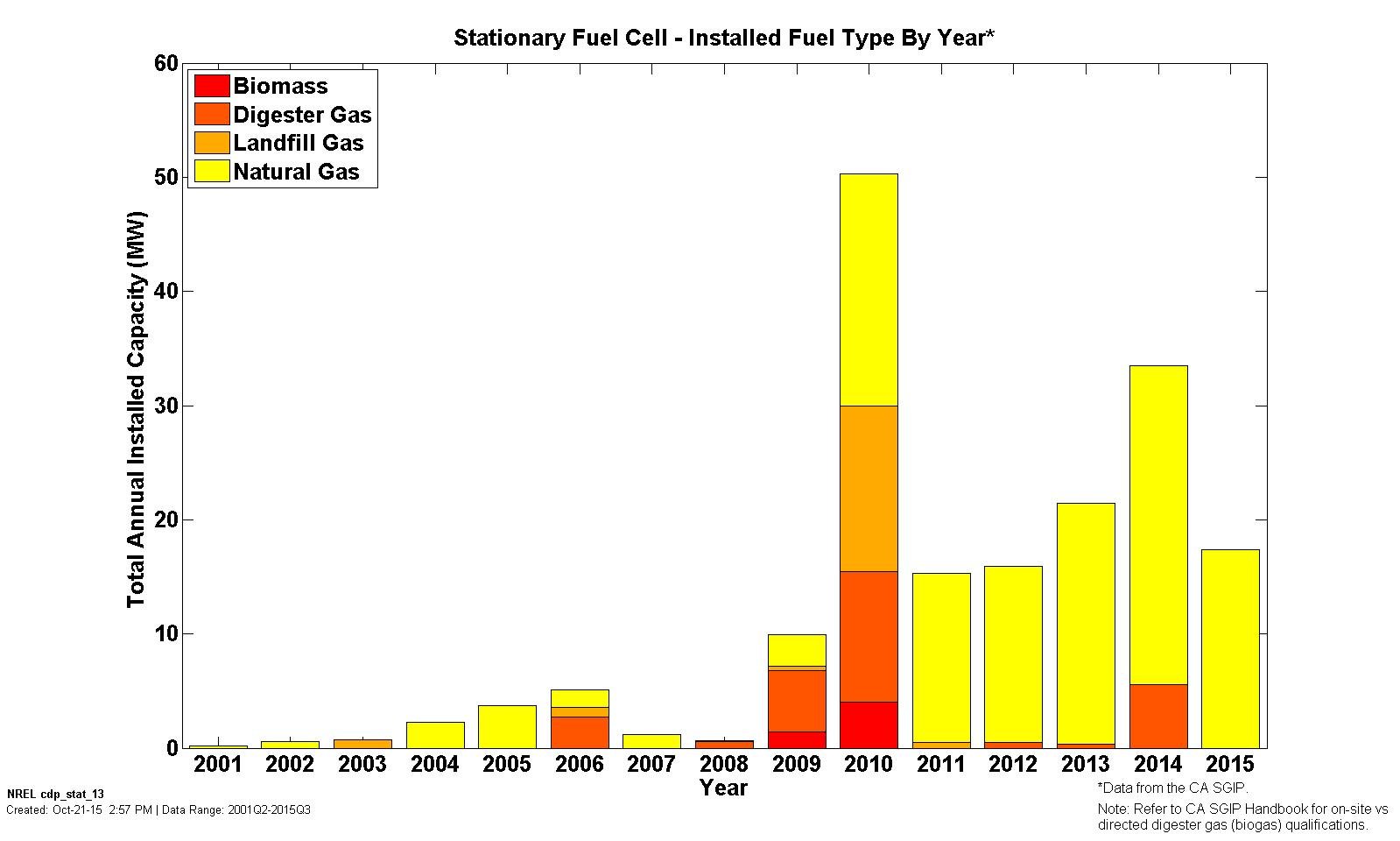 Stationary Fuel Cell - Installed Fuel Type By Year*

Biomass
Digester Gas
Landfill Gas
Natural Gas

Total Annual Installed Capacity (MW)

60
50
40
30
20
10
0

2001 2002 2003 2004 2005 2006 2007 2008 2009 2010 2011 2012 2013 2014 2015

Year

NREL cdp_stat_13
Created: Oct-21-15 2:57 PM | Data Range: 2001Q2-2015Q3

*Data from the CA SGIP.
Note: Refer to CA SGIP Handbook for on-site vs directed digester gas (biogas) qualifications.